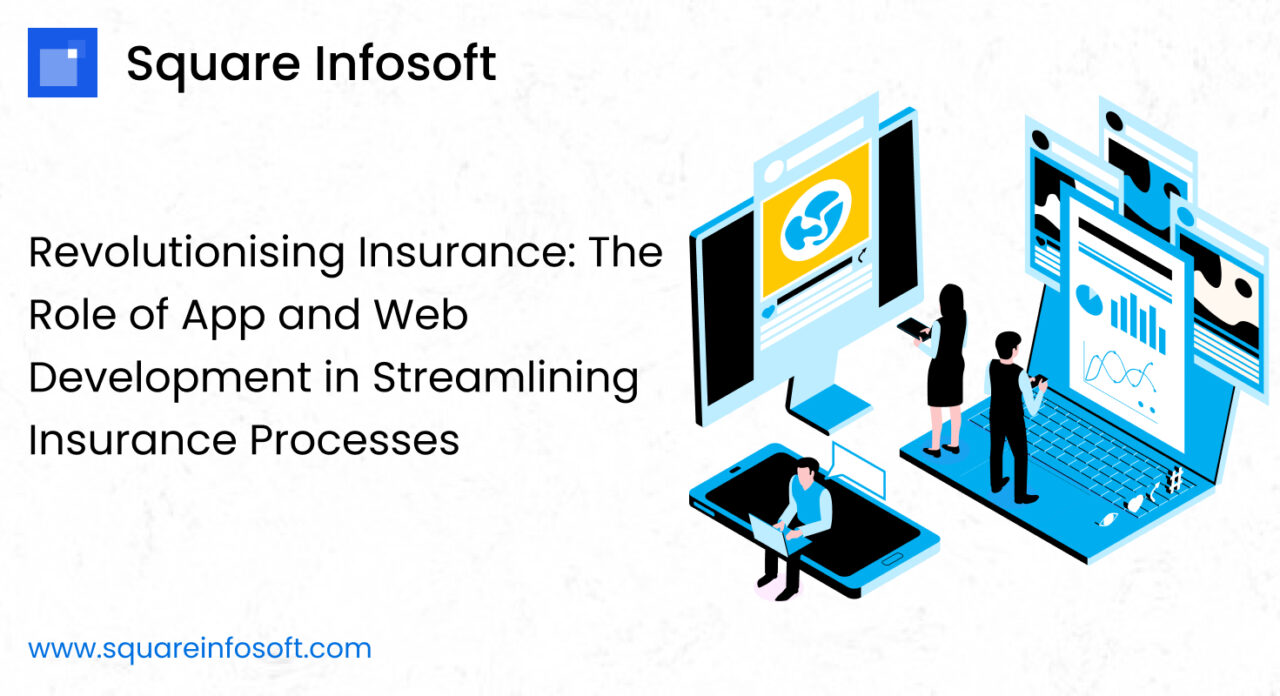 Square Infosoft

Revolutionising Insurance: The Role of App and Web Development in Streamlining Insurance Processes

www.squareinfosoft.com